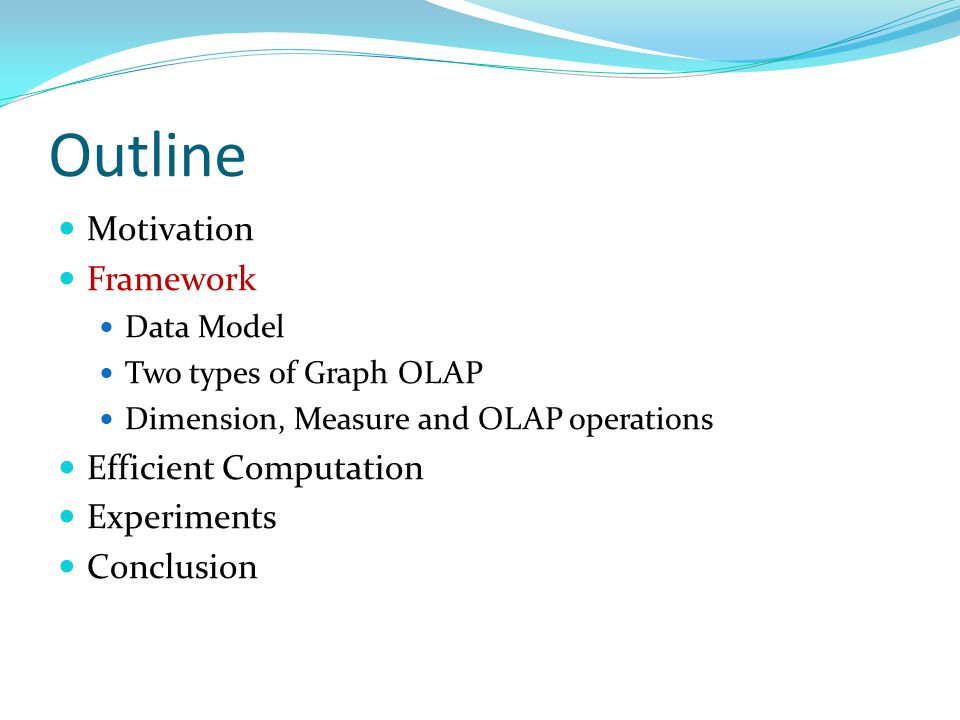 Outline

- Motivation
- Framework
  - Data Model
  - Two types of Graph OLAP
  - Dimension, Measure and OLAP operations
- Efficient Computation
- Experiments
- Conclusion